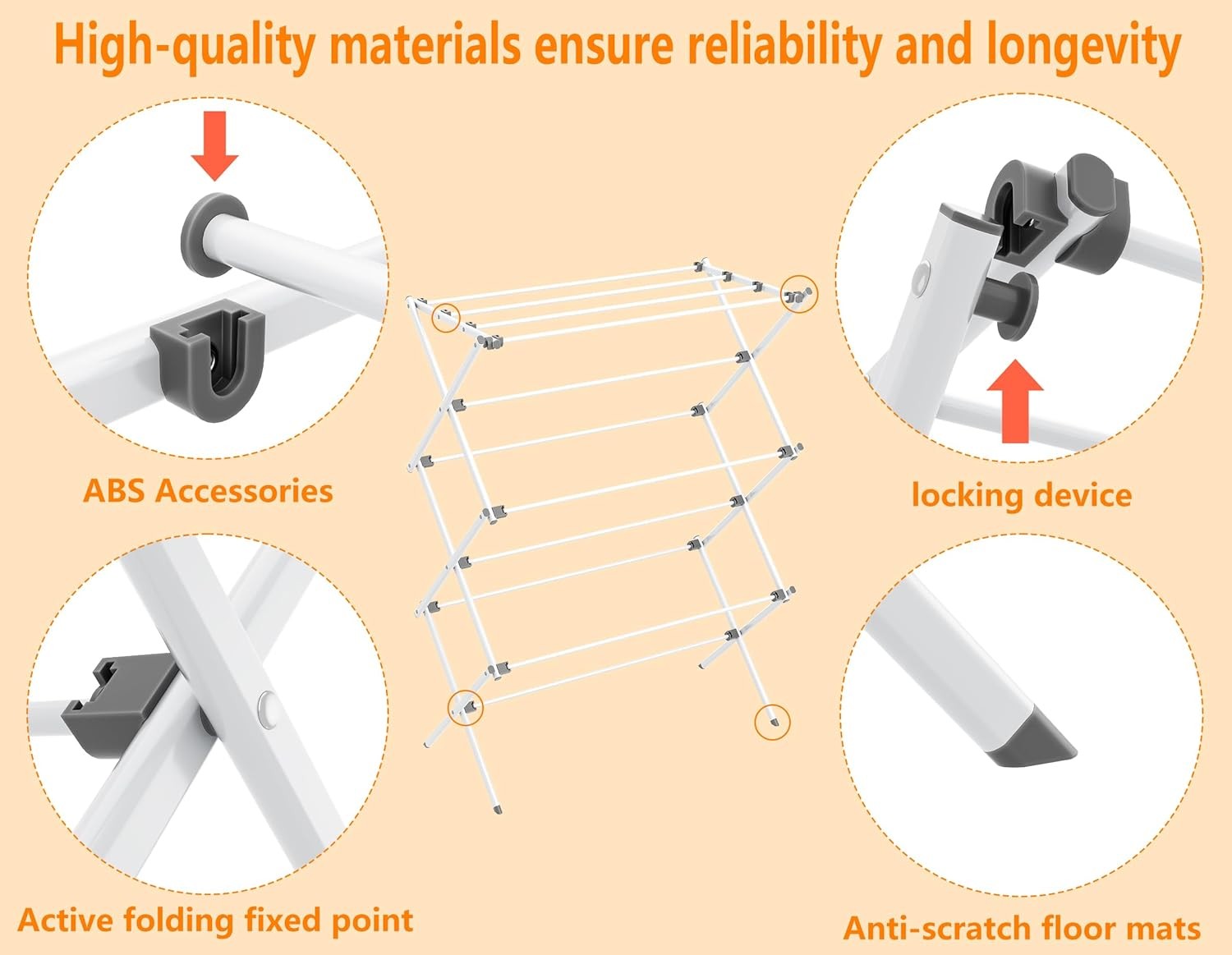 High-quality materials ensure reliability and longevity

ABS Accessories

Active folding fixed point

locking device

Anti-scratch floor mats